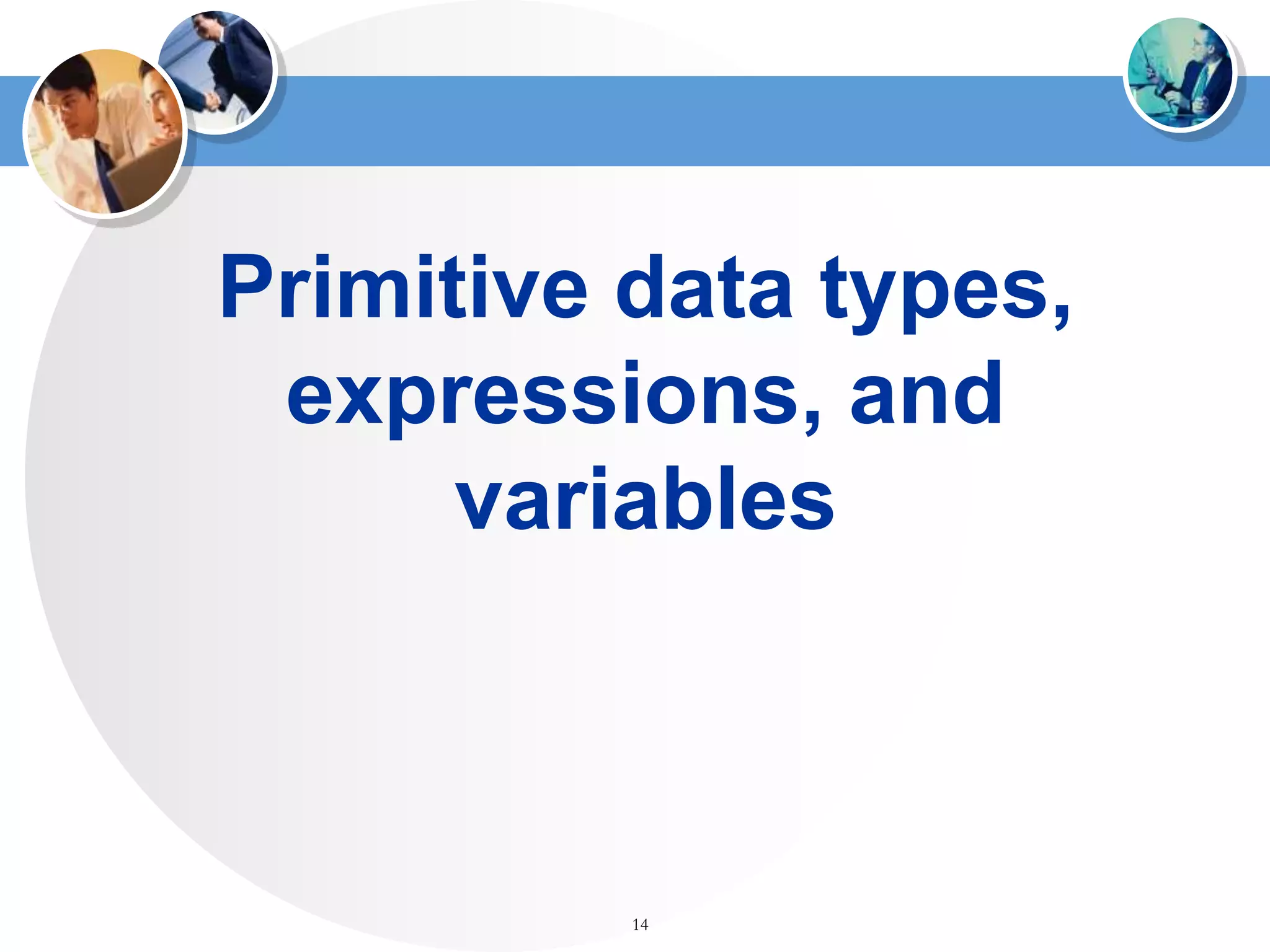 Primitive data types, expressions, and variables

14